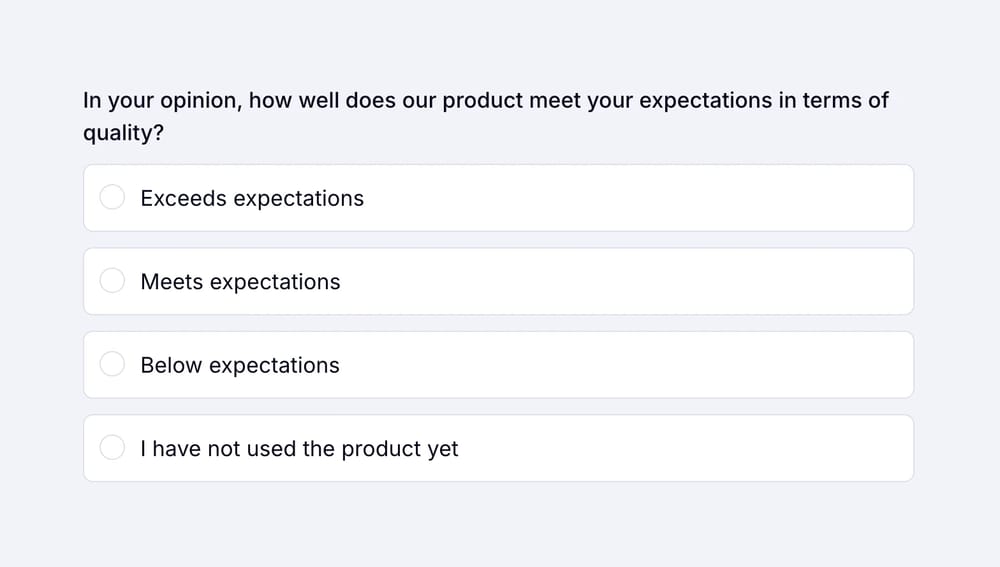 In your opinion, how well does our product meet your expectations in terms of quality?

Exceeds expectations

Meets expectations

Below expectations

I have not used the product yet